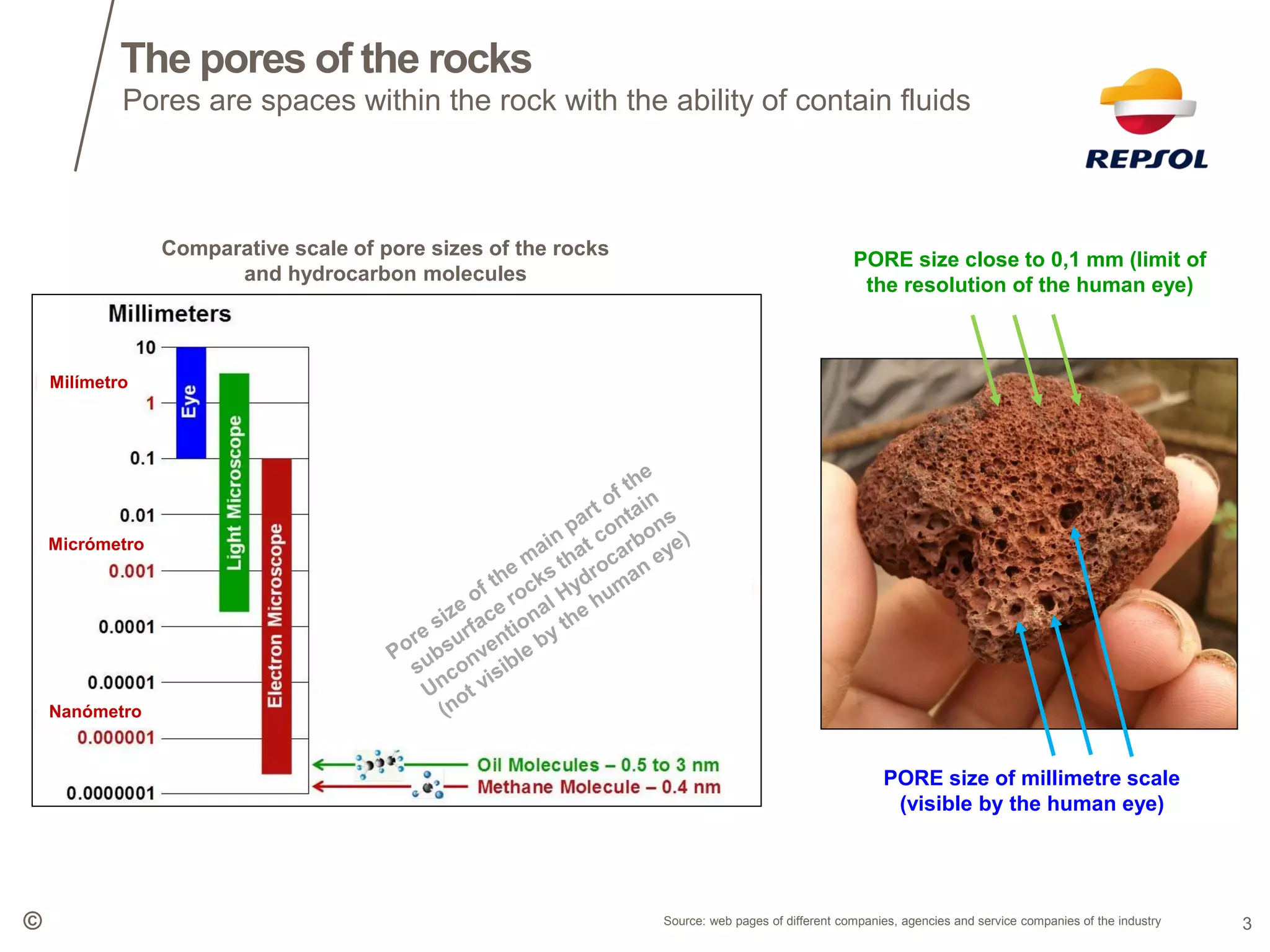 The pores of the rocks
Pores are spaces within the rock with the ability of contain fluids

REPSOL

Comparative scale of pore sizes of the rocks and hydrocarbon molecules

Millimeters
10
Milímetro
1
0.1
0.01
Micrómetro
0.001
0.0001
0.00001
Nanómetro
0.000001
0.0000001
Eye
Light Microscope
Electron Microscope

Pore size of the main part of the subsurface rocks that contain Unconventional Hydrocarbons (not visible by the human eye)

Oil Molecules – 0.5 to 3 nm
Methane Molecule – 0.4 nm

PORE size close to 0,1 mm (limit of the resolution of the human eye)

PORE size of millimetre scale (visible by the human eye)

©

Source: web pages of different companies, agencies and service companies of the industry

3